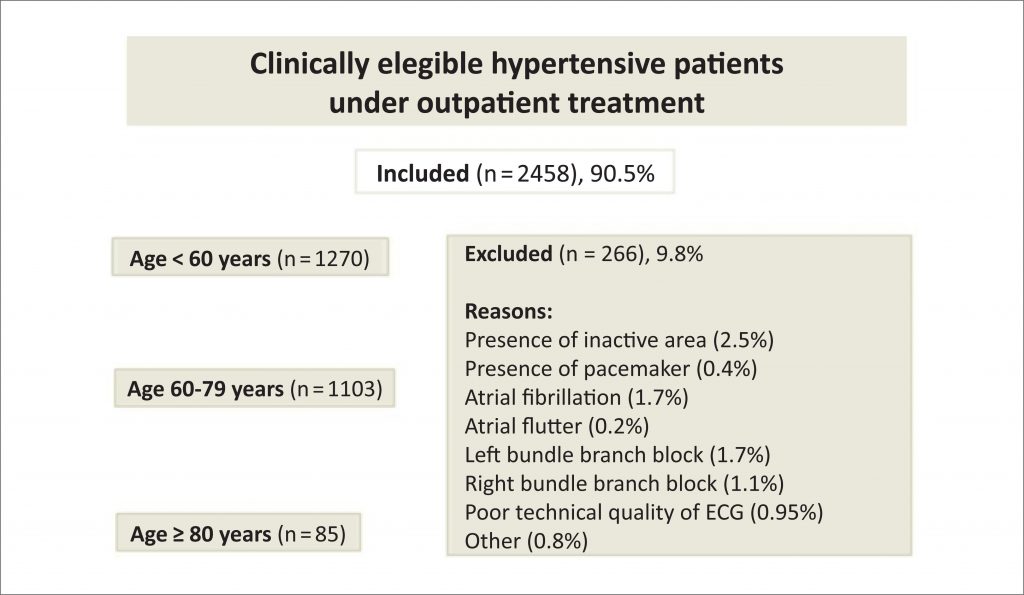 Clinically elegible hypertensive patients under outpatient treatment

Included (n = 2458), 90.5%

Age < 60 years (n = 1270)

Age 60-79 years (n = 1103)

Age ≥ 80 years (n = 85)

Excluded (n = 266), 9.8%

Reasons:
Presence of inactive area (2.5%)
Presence of pacemaker (0.4%)
Atrial fibrillation (1.7%)
Atrial flutter (0.2%)
Left bundle branch block (1.7%)
Right bundle branch block (1.1%)
Poor technical quality of ECG (0.95%)
Other (0.8%)